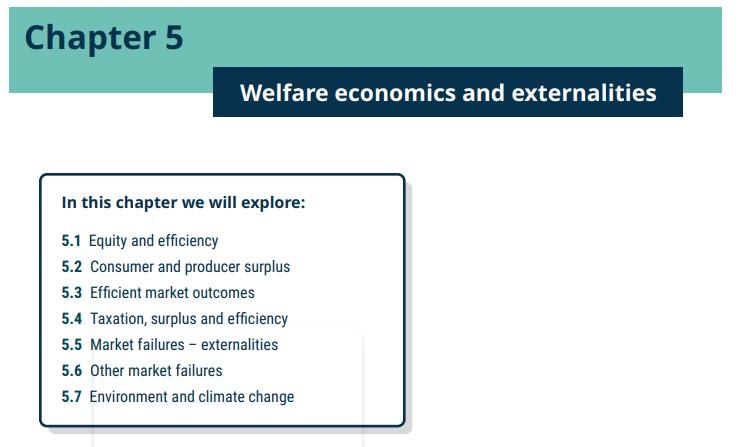 Chapter 5

Welfare economics and externalities

In this chapter we will explore:

5.1 Equity and efficiency
5.2 Consumer and producer surplus
5.3 Efficient market outcomes
5.4 Taxation, surplus and efficiency
5.5 Market failures – externalities
5.6 Other market failures
5.7 Environment and climate change